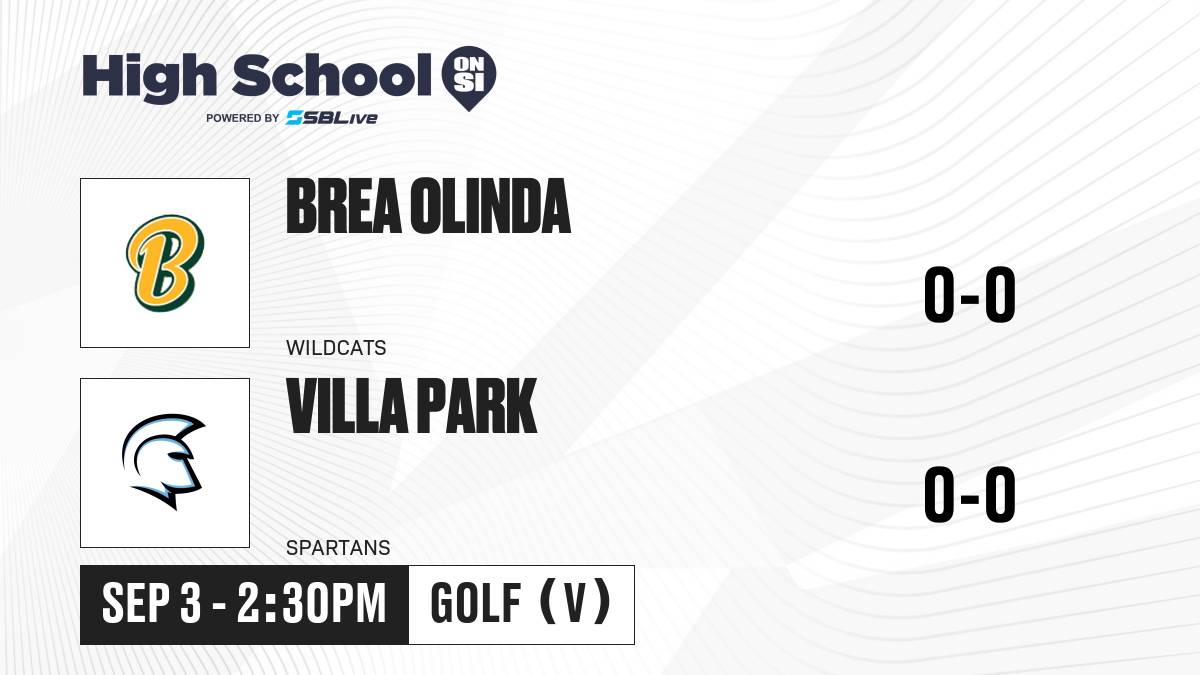 High School ON SI
POWERED BY SBLive

B

BREA OLINDA

WILDCATS

0-0

VILLA PARK

SPARTANS

0-0

SEP 3 - 2:30PM

GOLF (V)